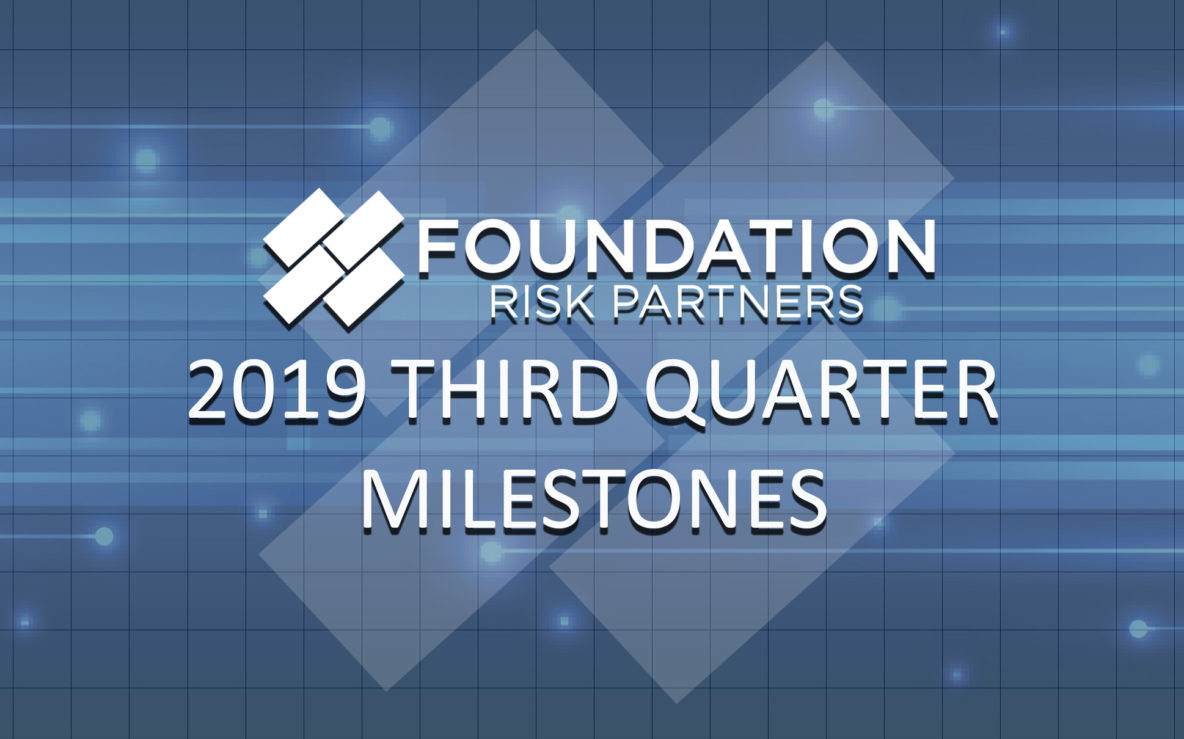 FOUNDATION
RISK PARTNERS

2019 THIRD QUARTER MILESTONES